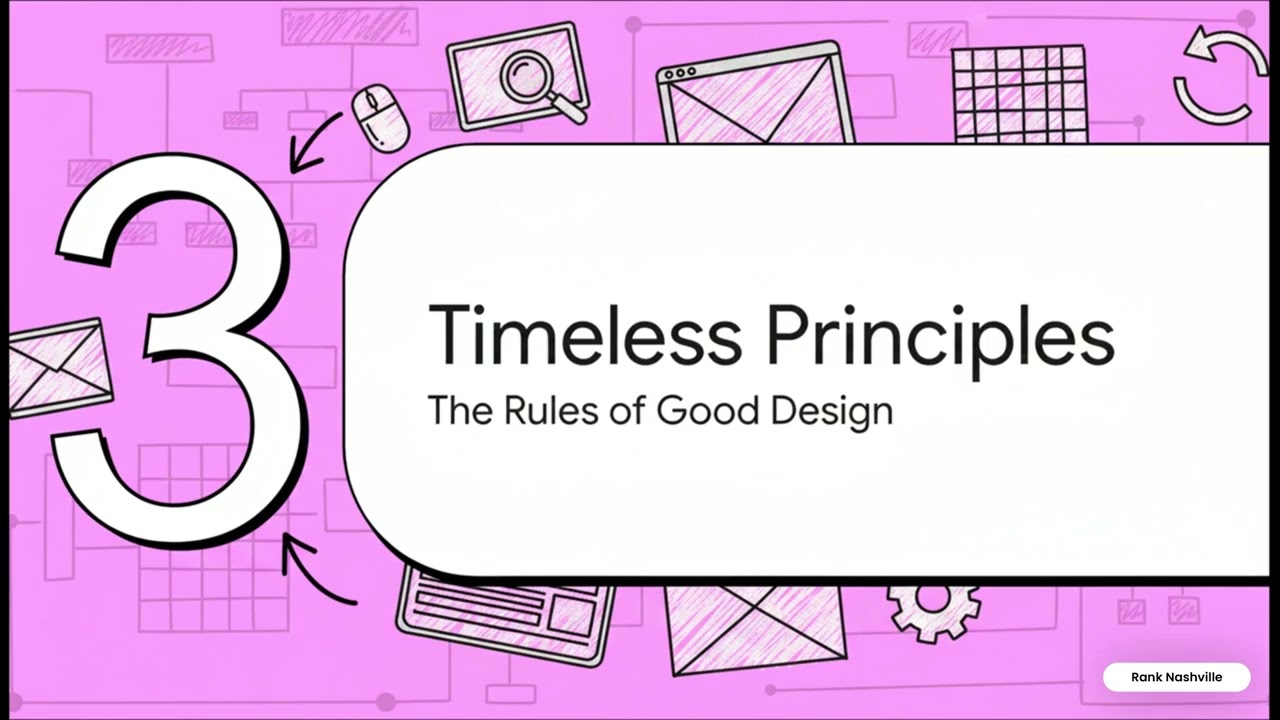 3

Timeless Principles
The Rules of Good Design

Rank Nashville